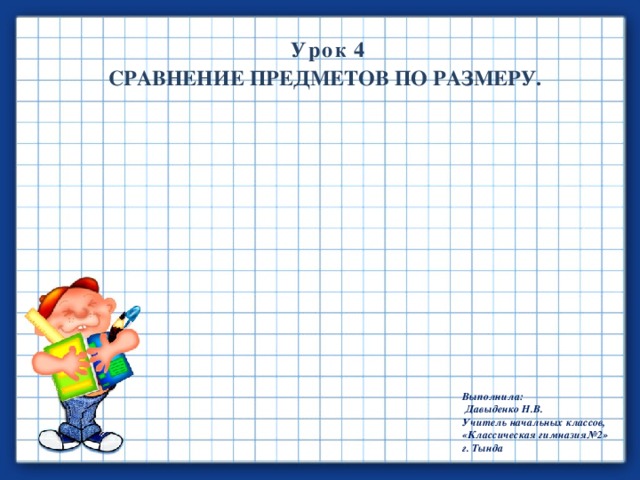 Урок 4
СРАВНЕНИЕ ПРЕДМЕТОВ ПО РАЗМЕРУ.

Выполнила:
Давыденко Н.В.
Учитель начальных классов,
«Классическая гимназия№2»
г. Тында